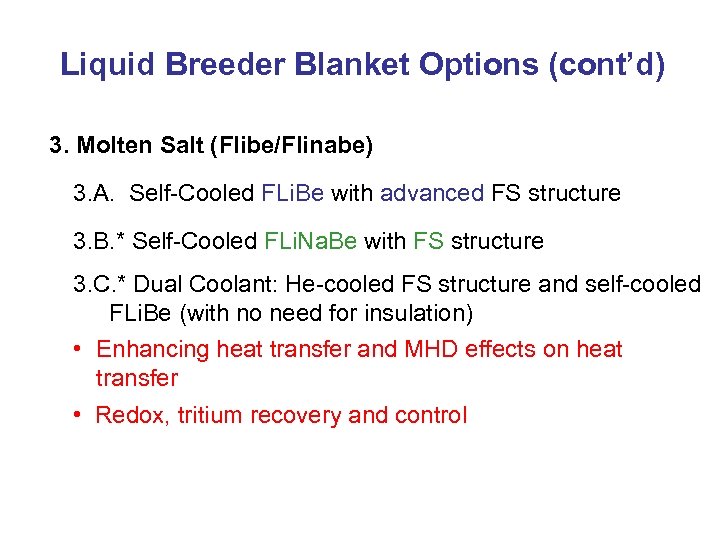 Liquid Breeder Blanket Options (cont'd)

3. Molten Salt (Flibe/Flinabe)

3.A. Self-Cooled FLiBe with advanced FS structure

3.B.* Self-Cooled FLiNaBe with FS structure

3.C.* Dual Coolant: He-cooled FS structure and self-cooled FLiBe (with no need for insulation)

• Enhancing heat transfer and MHD effects on heat transfer

• Redox, tritium recovery and control